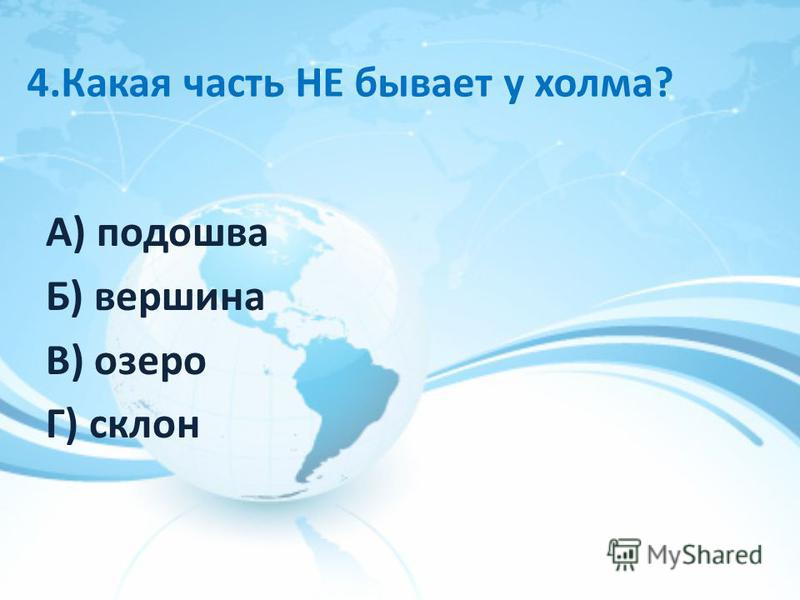 4.Какая часть НЕ бывает у холма?

А) подошва

Б) вершина

В) озеро

Г) склон

MyShared